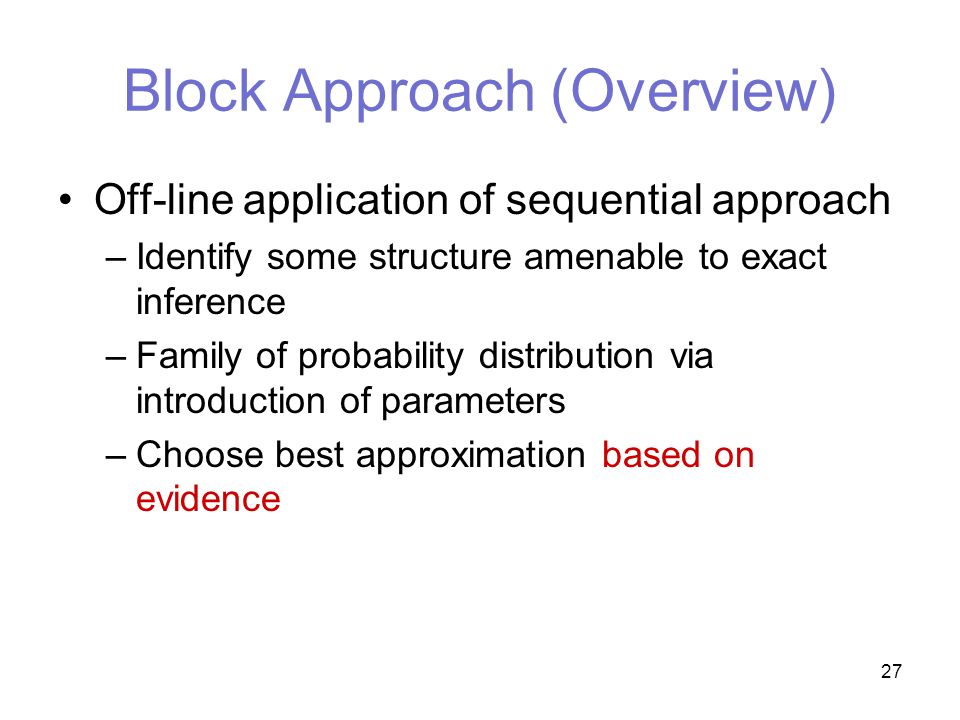 Block Approach (Overview)

• Off-line application of sequential approach

– Identify some structure amenable to exact inference

– Family of probability distribution via introduction of parameters

– Choose best approximation based on evidence

27